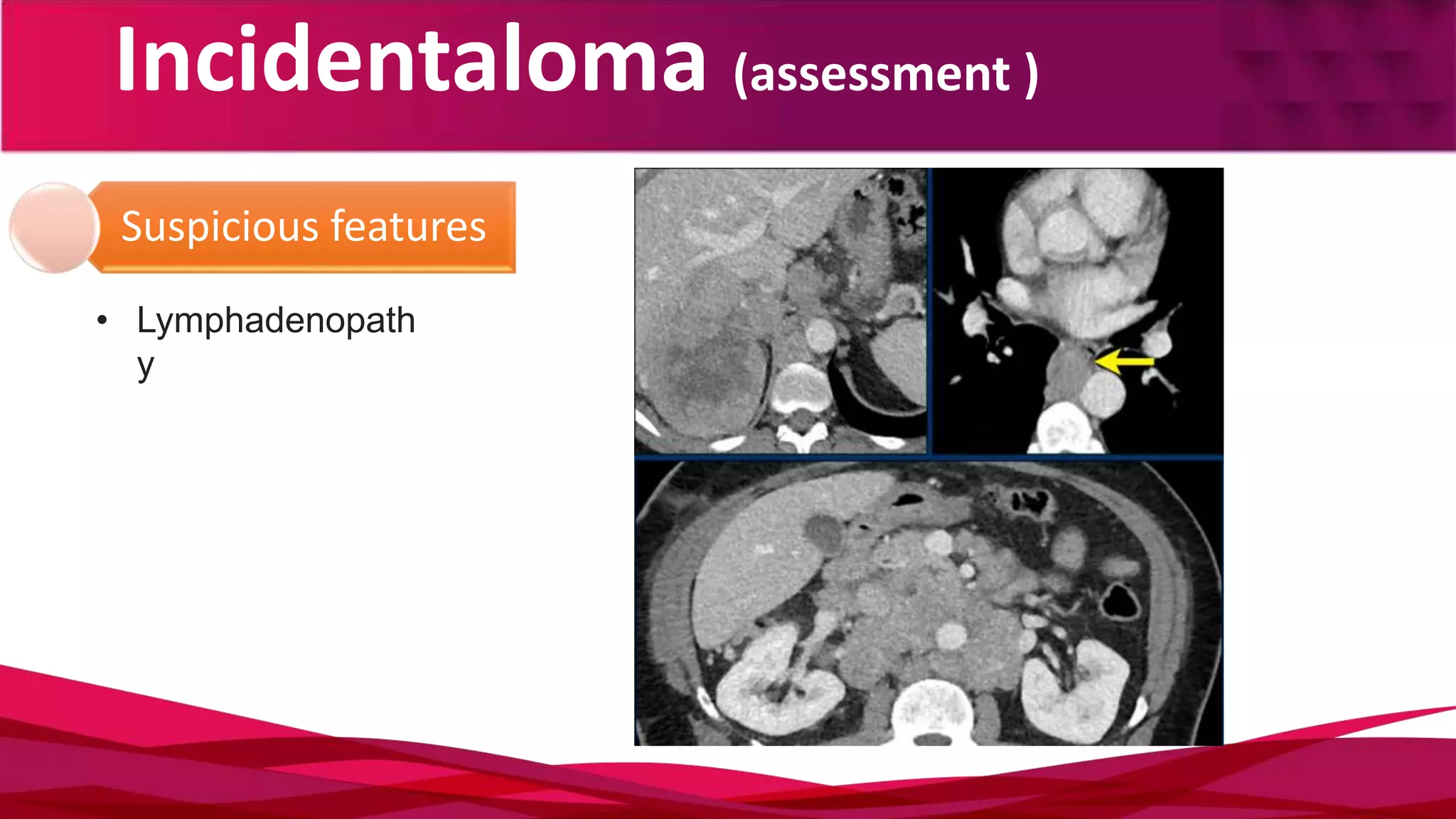 Incidentaloma (assessment )

Suspicious features

• Lymphadenopathy